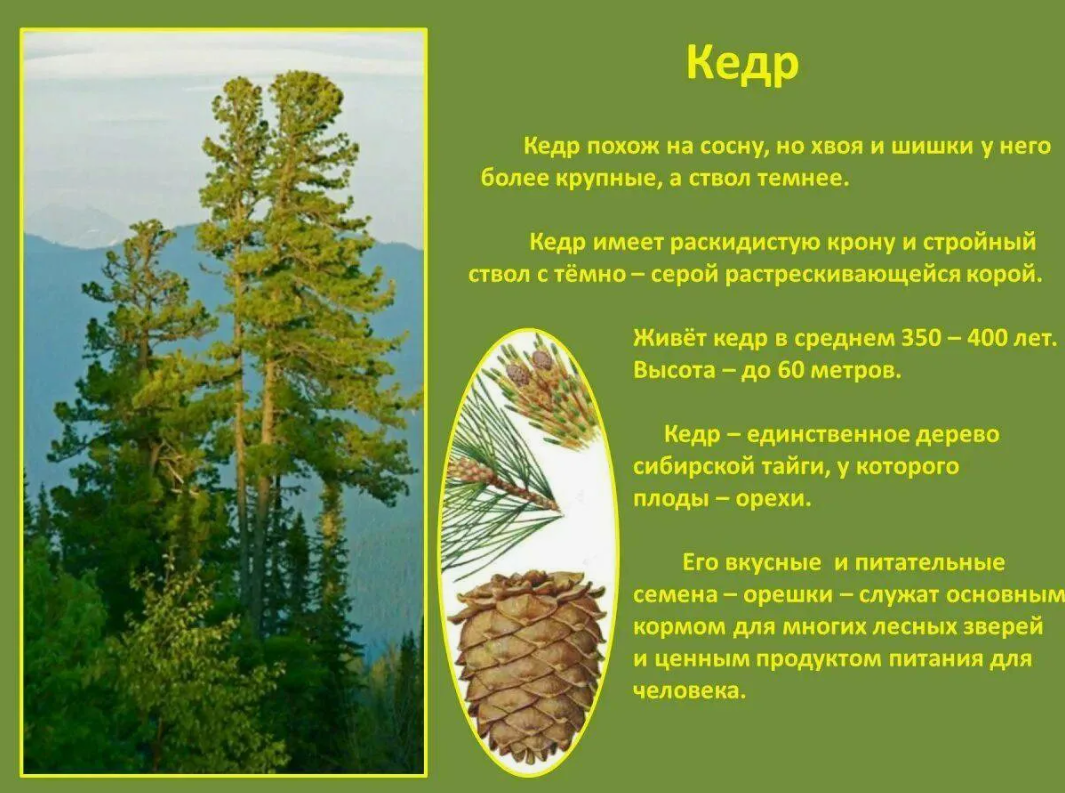 Кедр

Кедр похож на сосну, но хвоя и шишки у него более крупные, а ствол темнее.

Кедр имеет раскидистую крону и стройный ствол с тёмно – серой растрескивающейся корой.

Живёт кедр в среднем 350 – 400 лет. Высота – до 60 метров.

Кедр – единственное дерево сибирской тайги, у которого плоды – орехи.

Его вкусные и питательные семена – орешки – служат основным кормом для многих лесных зверей и ценным продуктом питания для человека.